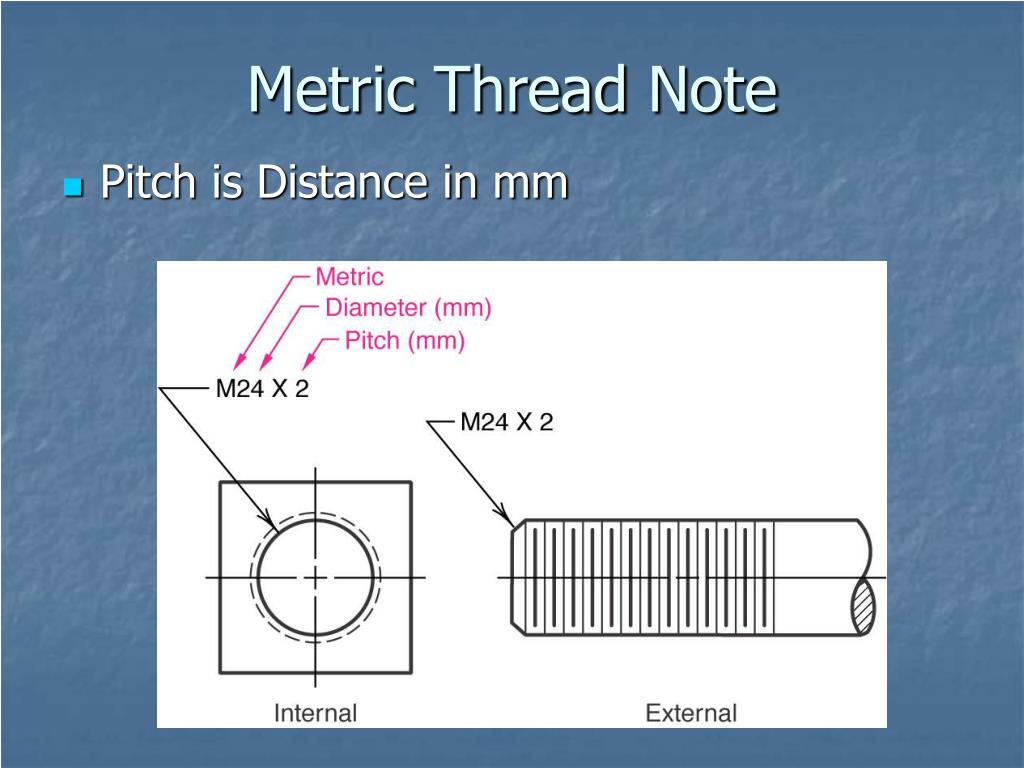 Metric Thread Note

Pitch is Distance in mm

Metric
Diameter (mm)
Pitch (mm)
M24 X 2
M24 X 2

Internal
External